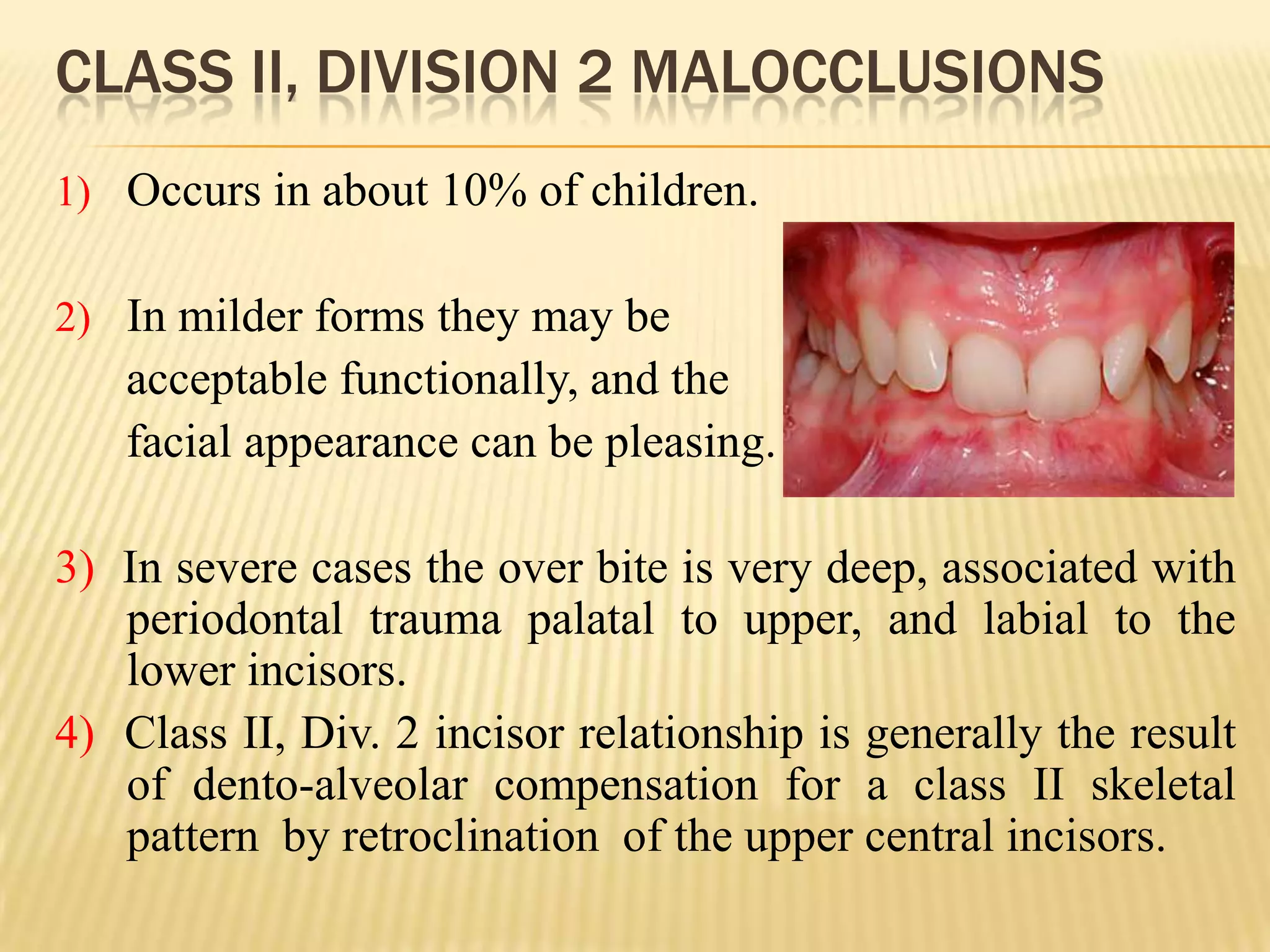 CLASS II, DIVISION 2 MALOCCLUSIONS

1) Occurs in about 10% of children.

2) In milder forms they may be acceptable functionally, and the facial appearance can be pleasing.

3) In severe cases the over bite is very deep, associated with periodontal trauma palatal to upper, and labial to the lower incisors.

4) Class II, Div. 2 incisor relationship is generally the result of dento-alveolar compensation for a class II skeletal pattern by retroclination of the upper central incisors.